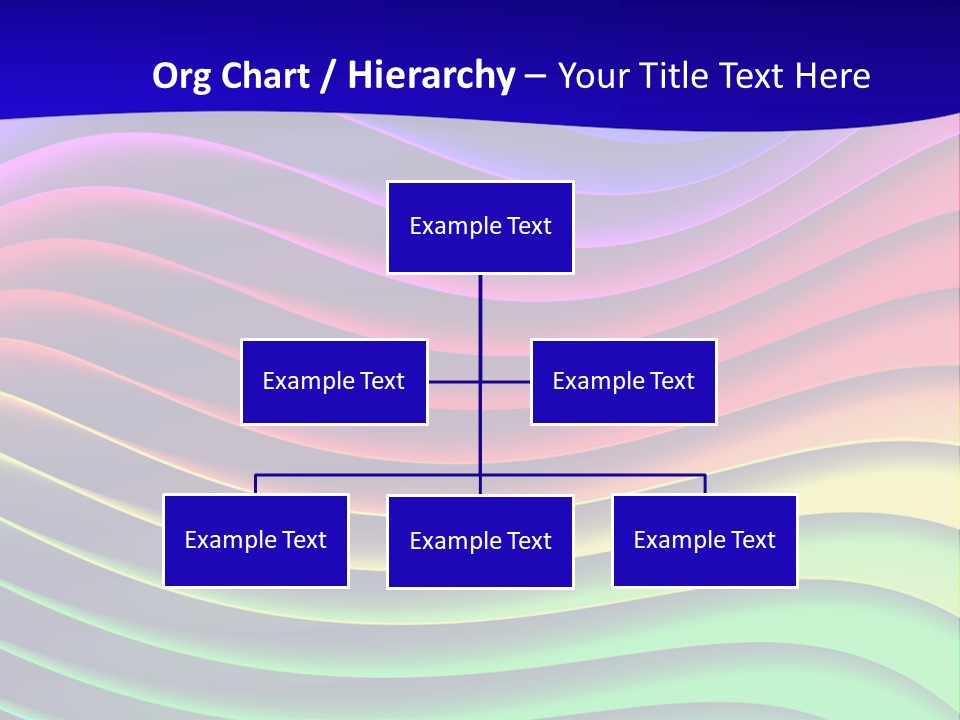 Org Chart / Hierarchy – Your Title Text Here

Example Text

Example Text

Example Text

Example Text

Example Text

Example Text